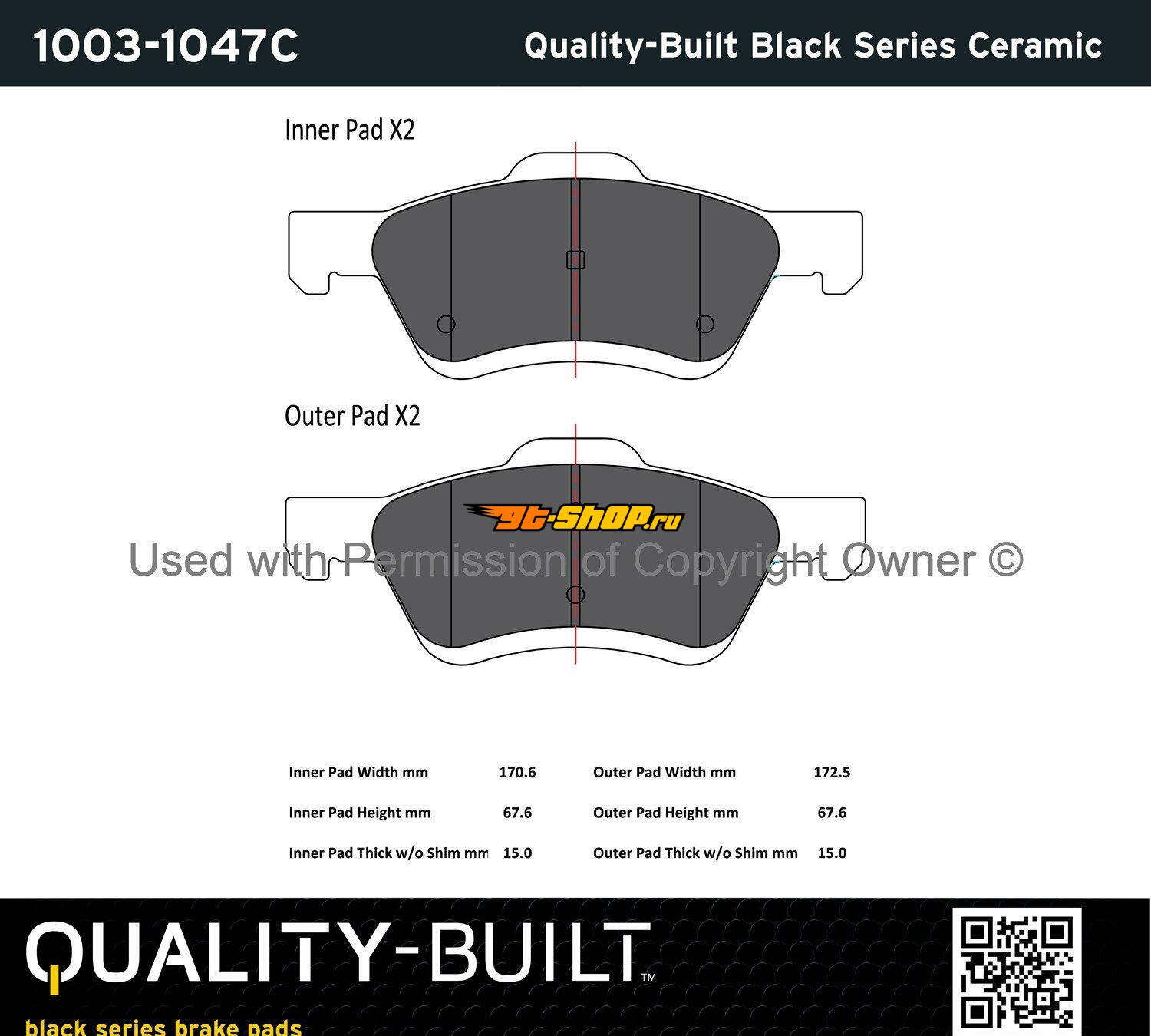 1003-1047C

Quality-Built Black Series Ceramic

Inner Pad X2

Outer Pad X2

gt-shop.ru

Used with Permission of Copyright Owner ©

| Inner Pad Width mm | 170.6 | Outer Pad Width mm | 172.5 |
|---|---|---|---|
| Inner Pad Height mm | 67.6 | Outer Pad Height mm | 67.6 |
| Inner Pad Thick w/o Shim mm | 15.0 | Outer Pad Thick w/o Shim mm | 15.0 |

QUALITY-BUILT™

black series brake pads